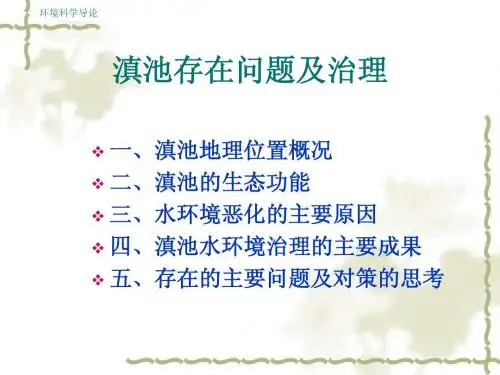 环境科学导论

滇池存在问题及治理

❖ 一、滇池地理位置概况
❖ 二、滇池的生态功能
❖ 三、水环境恶化的主要原因
❖ 四、滇池水环境治理的主要成果
❖ 五、存在的主要问题及对策的思考